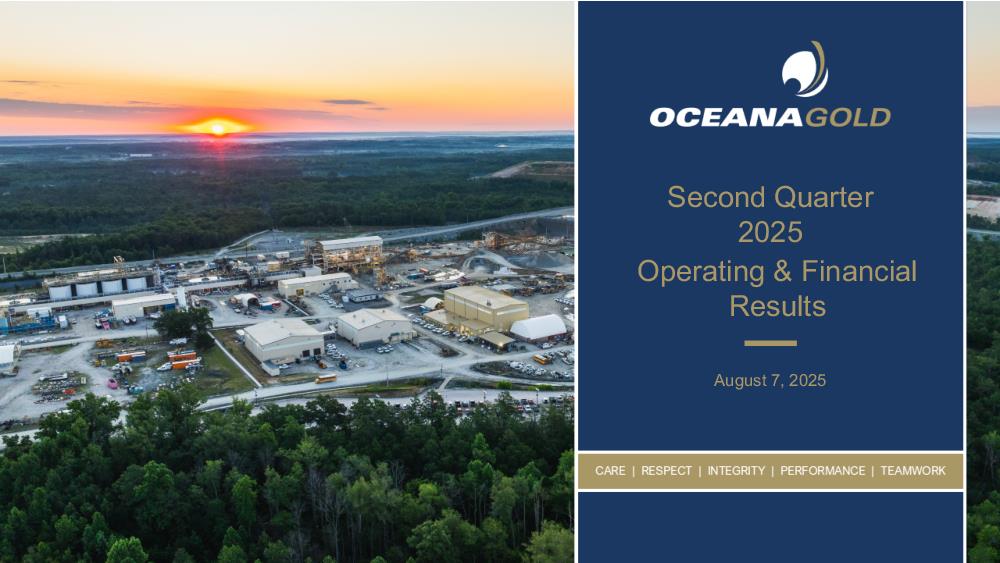 OCEANAGOLD

Second Quarter 2025 Operating & Financial Results

August 7, 2025

CARE | RESPECT | INTEGRITY | PERFORMANCE | TEAMWORK